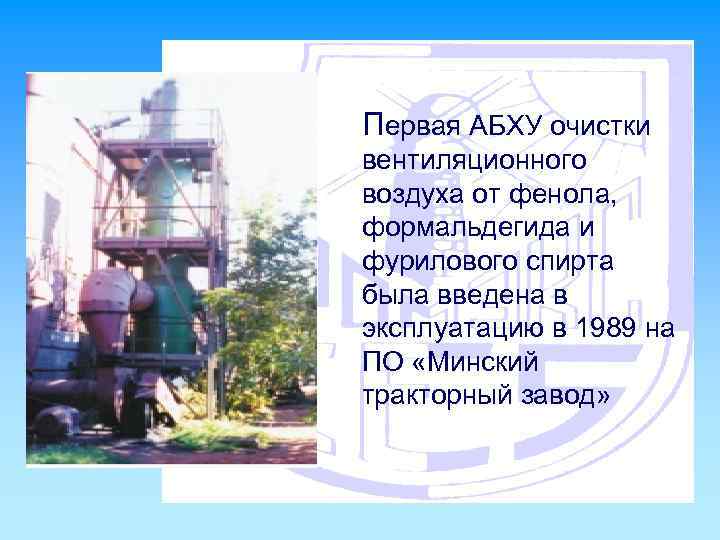 Первая АБХУ очистки вентиляционного воздуха от фенола, формальдегида и фурилового спирта была введена в эксплуатацию в 1989 на ПО «Минский тракторный завод»